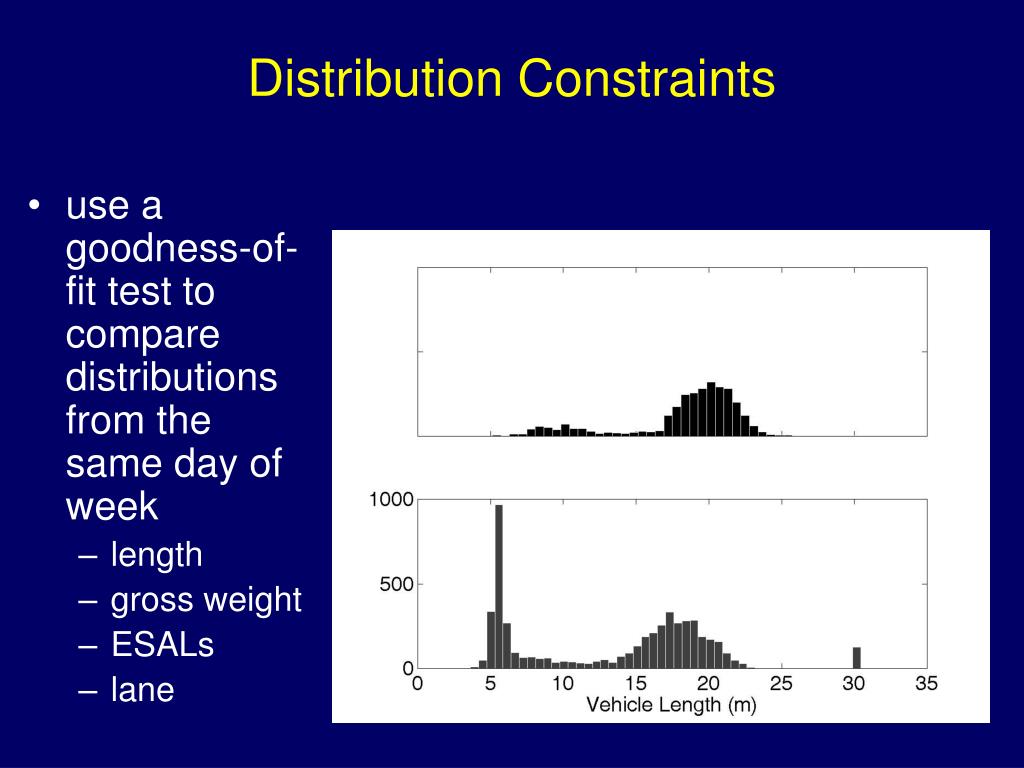 Distribution Constraints

• use a goodness-of-fit test to compare distributions from the same day of week
– length
– gross weight
– ESALs
– lane

1000
500
0
0 5 10 15 20 25 30 35
Vehicle Length (m)